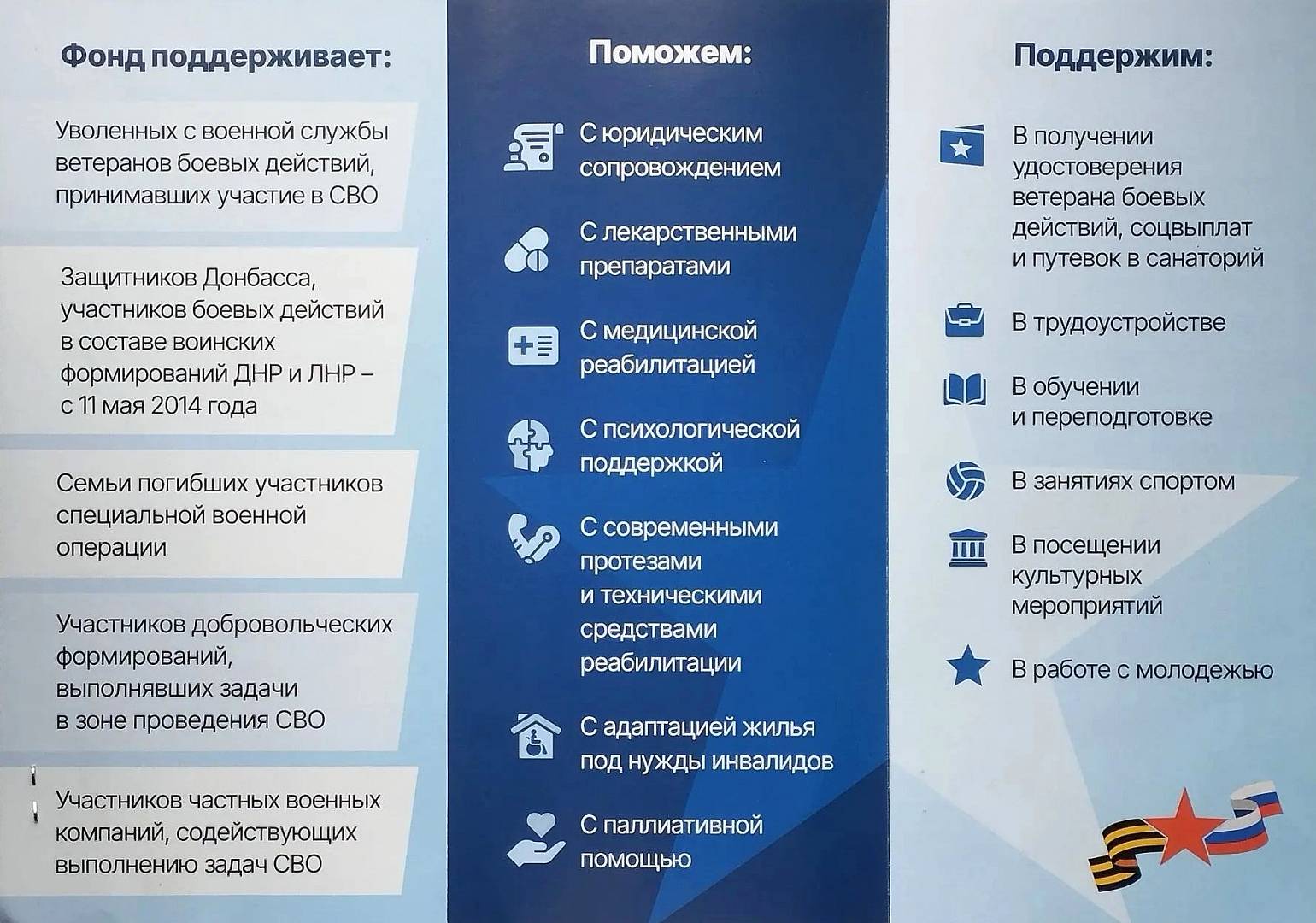 Фонд поддерживает:

Уволенных с военной службы ветеранов боевых действий, принимавших участие в СВО

Защитников Донбасса, участников боевых действий в составе воинских формирований ДНР и ЛНР – с 11 мая 2014 года

Семьи погибших участников специальной военной операции

Участников добровольческих формирований, выполнявших задачи в зоне проведения СВО

Участников частных военных компаний, содействующих выполнению задач СВО

Поможем:

С юридическим сопровождением

С лекарственными препаратами

С медицинской реабилитацией

С психологической поддержкой

С современными протезами и техническими средствами реабилитации

С адаптацией жилья под нужды инвалидов

С паллиативной помощью

Поддержим:

В получении удостоверения ветерана боевых действий, соцвыплат и путевок в санаторий

В трудоустройстве

В обучении и переподготовке

В занятиях спортом

В посещении культурных мероприятий

В работе с молодежью